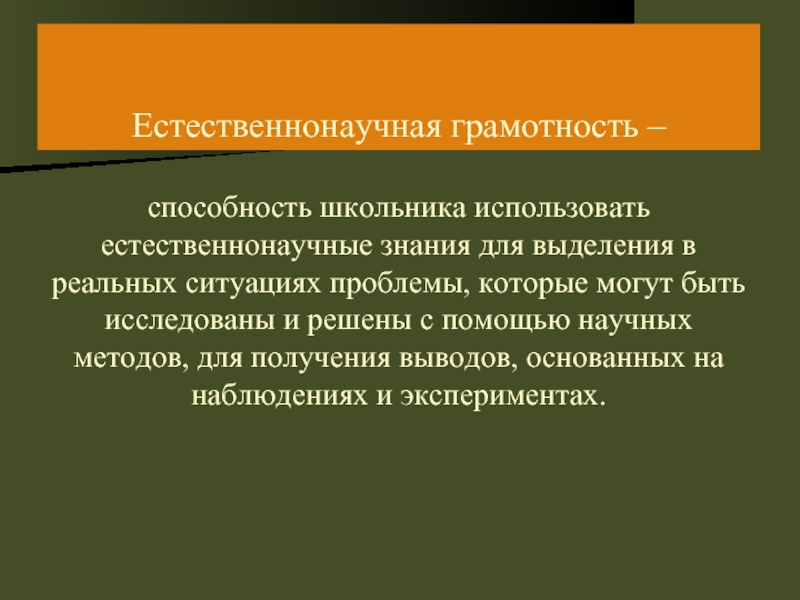 Естественнонаучная грамотность –

способность школьника использовать естественнонаучные знания для выделения в реальных ситуациях проблемы, которые могут быть исследованы и решены с помощью научных методов, для получения выводов, основанных на наблюдениях и экспериментах.